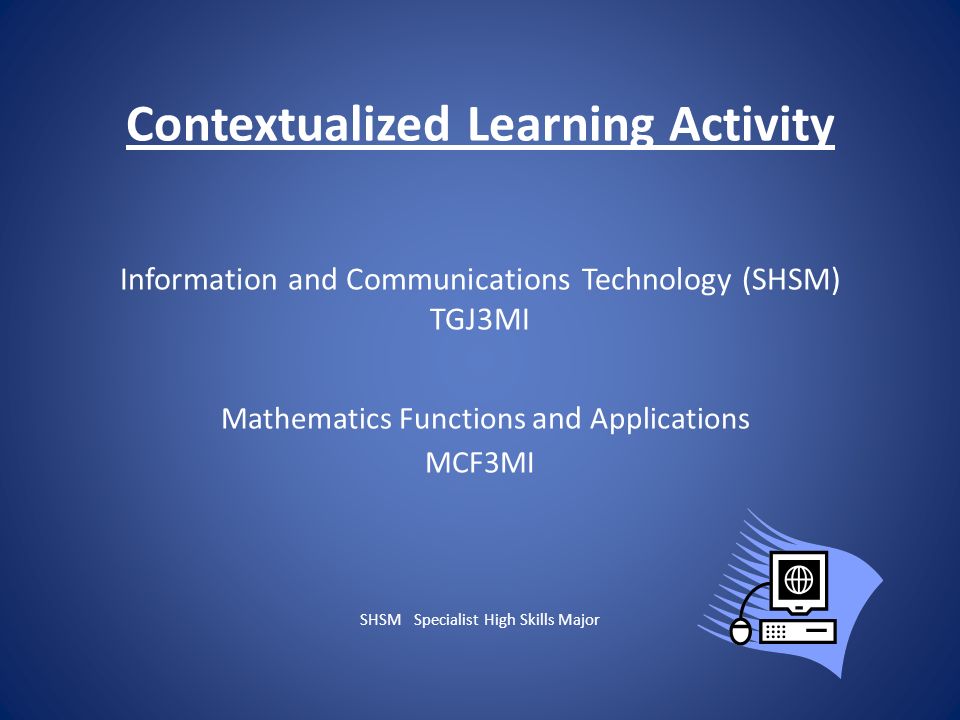 Contextualized Learning Activity

Information and Communications Technology (SHSM)
TGJ3MI

Mathematics Functions and Applications
MCF3MI

SHSM Specialist High Skills Major